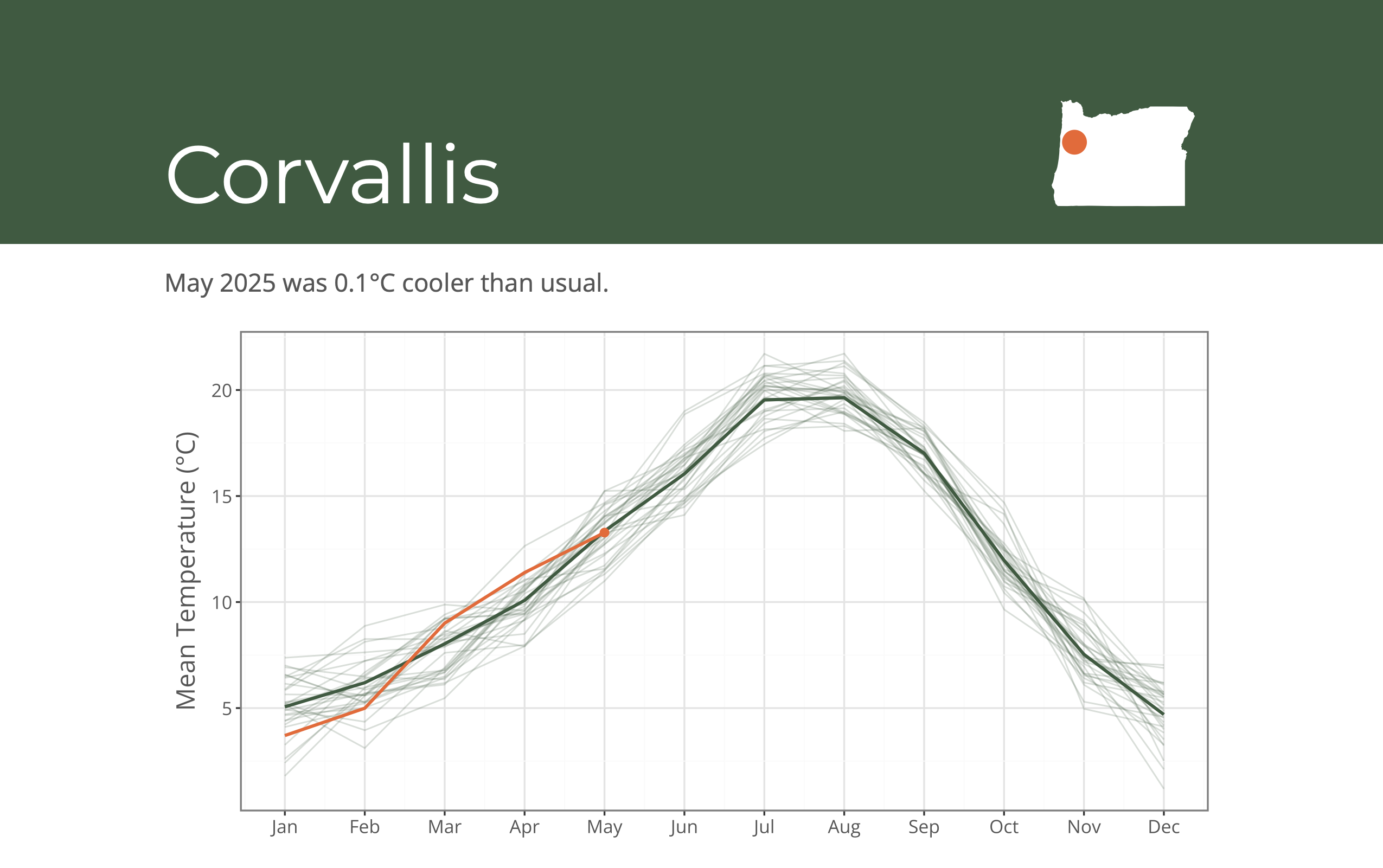 Corvallis

May 2025 was 0.1°C cooler than usual.

Mean Temperature (°C)

20
15
10
5

Jan Feb Mar Apr May Jun Jul Aug Sep Oct Nov Dec